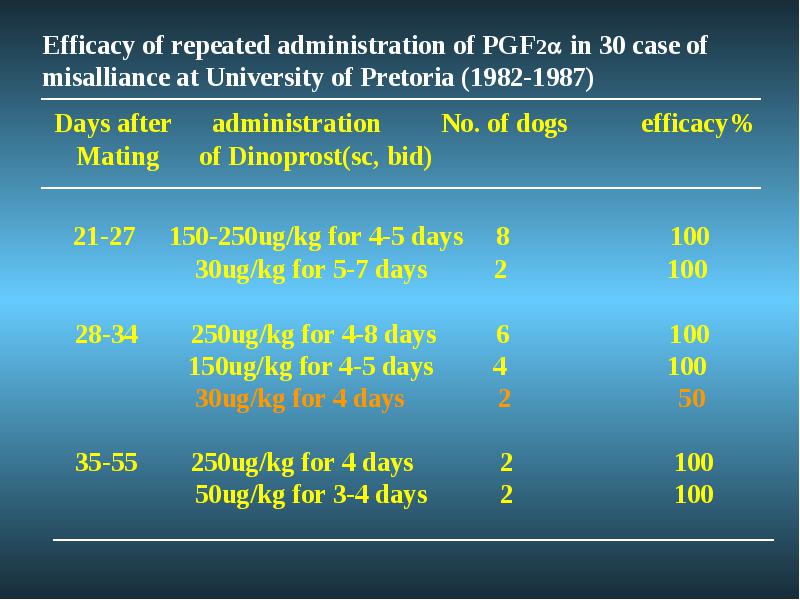 Efficacy of repeated administration of PGF2α in 30 case of misalliance at University of Pretoria (1982-1987)

| Days after Mating | administration of Dinoprost(sc, bid) | No. of dogs | efficacy% |
|---|---|---|---|
| 21-27 | 150-250ug/kg for 4-5 days | 8 | 100 |
| | 30ug/kg for 5-7 days | 2 | 100 |
| 28-34 | 250ug/kg for 4-8 days | 6 | 100 |
| | 150ug/kg for 4-5 days | 4 | 100 |
| | 30ug/kg for 4 days | 2 | 50 |
| 35-55 | 250ug/kg for 4 days | 2 | 100 |
| | 50ug/kg for 3-4 days | 2 | 100 |